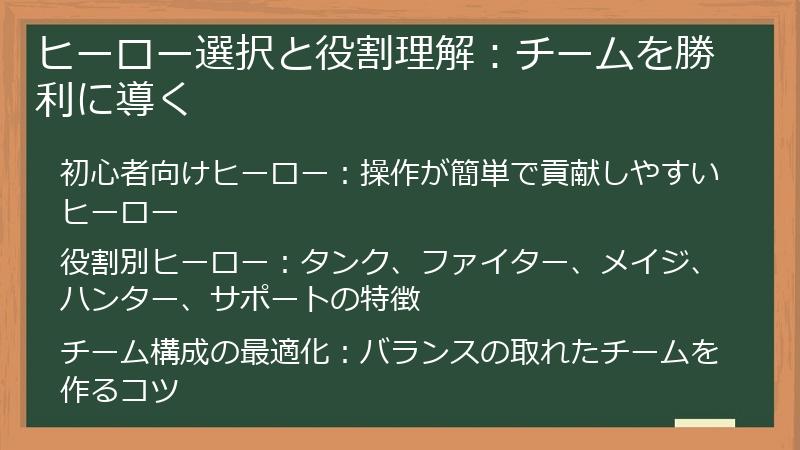 ヒーロー選択と役割理解：チームを勝利に導く

初心者向けヒーロー：操作が簡単で貢献しやすいヒーロー

役割別ヒーロー：タンク、ファイター、メイジ、ハンター、サポートの特徴

チーム構成の最適化：バランスの取れたチームを作るコツ